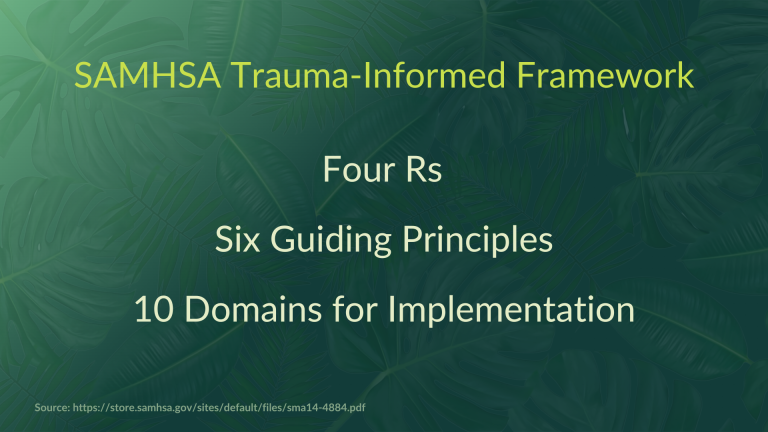 SAMHSA Trauma-Informed Framework

Four Rs

Six Guiding Principles

10 Domains for Implementation

Source: https://store.samhsa.gov/sites/default/files/sma14-4884.pdf